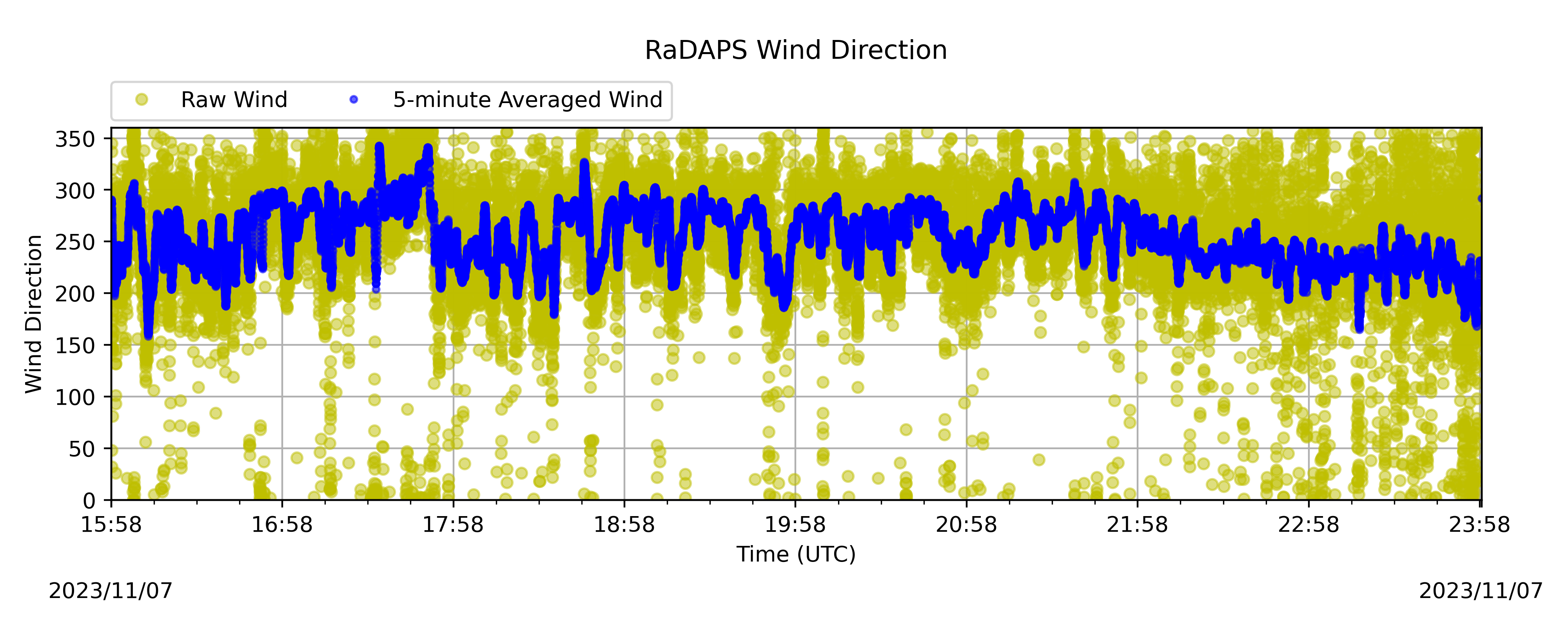 RaDAPS Wind Direction

Raw Wind
5-minute Averaged Wind

Wind Direction

350
300
250
200
150
100
50
0

15:58
16:58
17:58
18:58
19:58
20:58
21:58
22:58
23:58

Time (UTC)

2023/11/07
2023/11/07